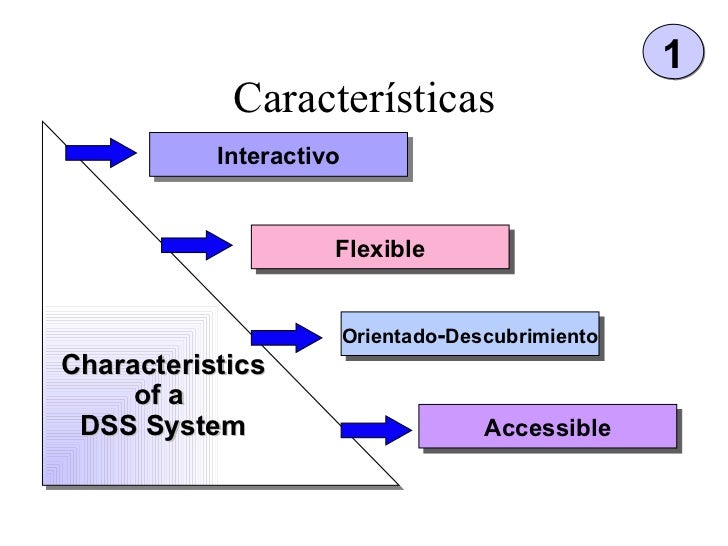 1

Características

Interactivo

Flexible

Orientado-Descubrimiento

Accessible

Characteristics of a DSS System